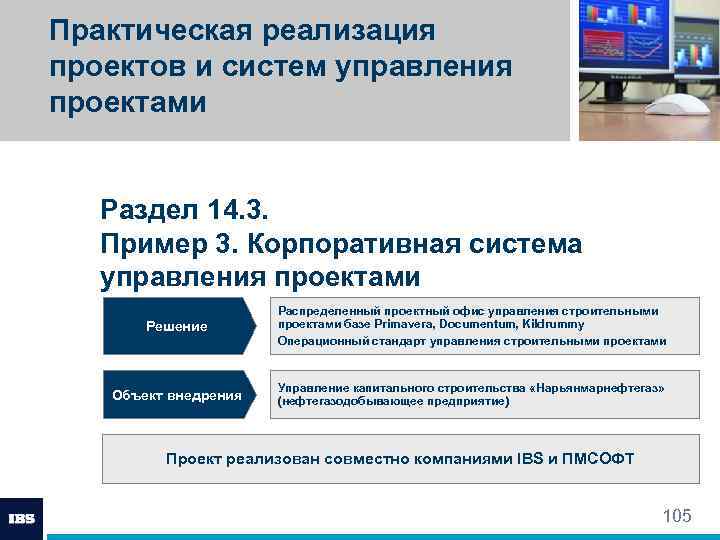 Практическая реализация проектов и систем управления проектами

Раздел 14.3.
Пример 3. Корпоративная система управления проектами

Решение

Распределенный проектный офис управления строительными проектами базе Primavera, Documentum, Kildrummy

Операционный стандарт управления строительными проектами

Объект внедрения

Управление капитального строительства «Нарьянмарнефтегаз» (нефтегазодобывающее предприятие)

Проект реализован совместно компаниями IBS и ПМСОФТ

IBS

105